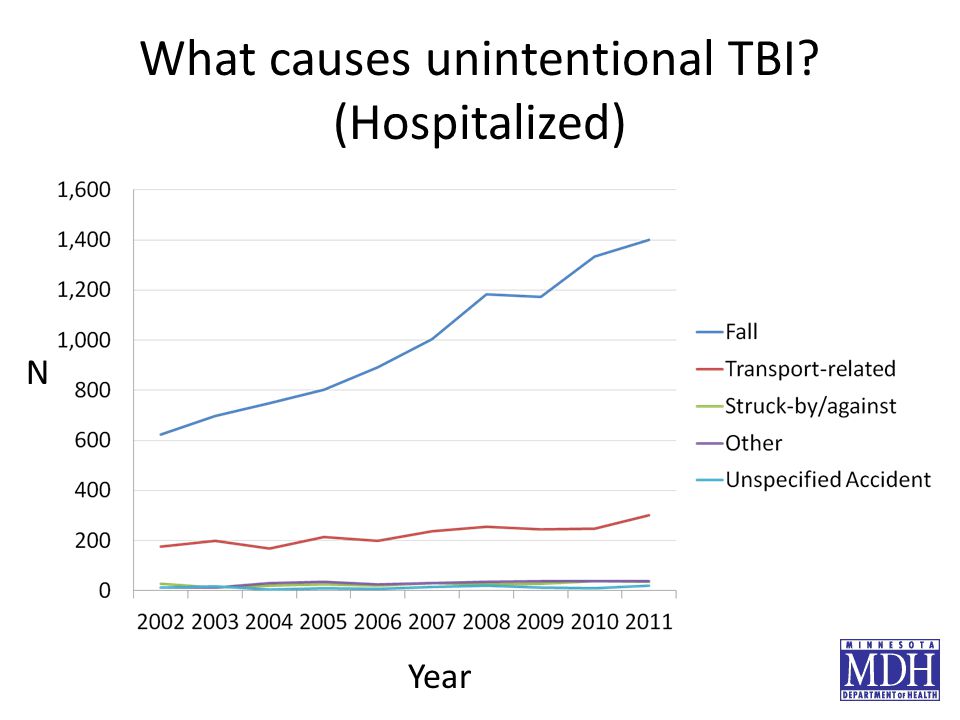 What causes unintentional TBI? (Hospitalized)

1,600
1,400
1,200
1,000
800
600
400
200
0

N

2002 2003 2004 2005 2006 2007 2008 2009 2010 2011

Year

Fall
Transport-related
Struck-by/against
Other
Unspecified Accident

MINNESOTA
MDH
DEPARTMENT OF HEALTH